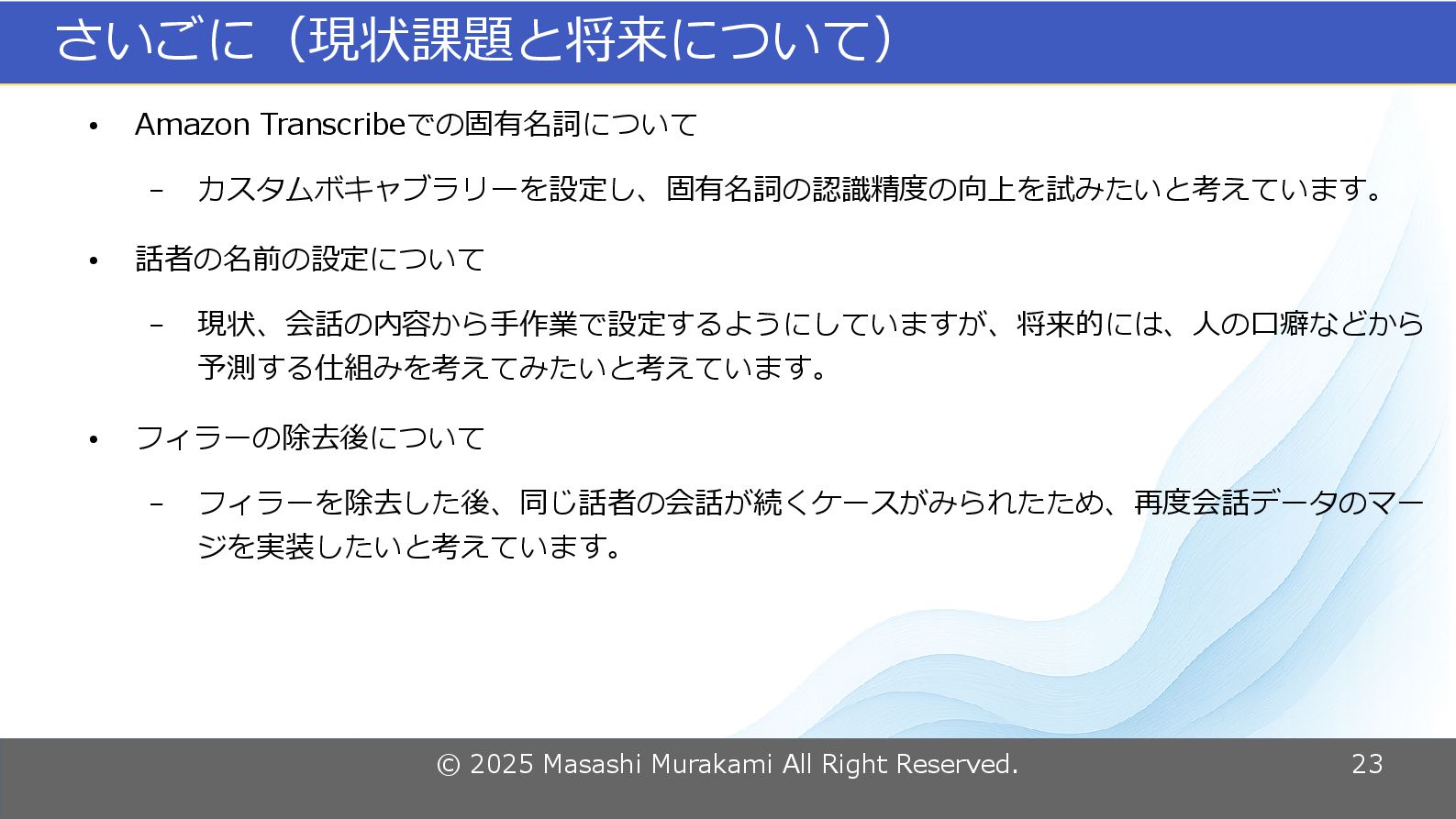 さいごに（現状課題と将来について）

• Amazon Transcribeでの固有名詞について

– カスタムボキャブラリーを設定し、固有名詞の認識精度の向上を試みたいと考えています。

• 話者の名前の設定について

– 現状、会話の内容から手作業で設定するようにしていますが、将来的には、人の口癖などから予測する仕組みを考えてみたいと考えています。

• フィラーの除去後について

– フィラーを除去した後、同じ話者の会話が続くケースがみられたため、再度会話データのマージを実装したいと考えています。

© 2025 Masashi Murakami All Right Reserved.

23